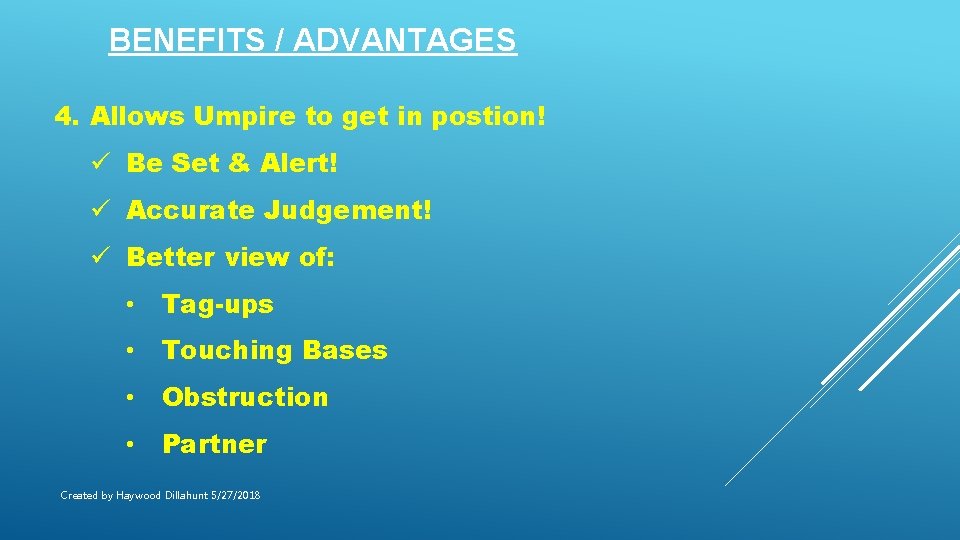 BENEFITS / ADVANTAGES

4. Allows Umpire to get in postion!

✓ Be Set & Alert!

✓ Accurate Judgement!

✓ Better view of:

• Tag-ups

• Touching Bases

• Obstruction

• Partner

Created by Haywood Dillahunt 5/27/2018